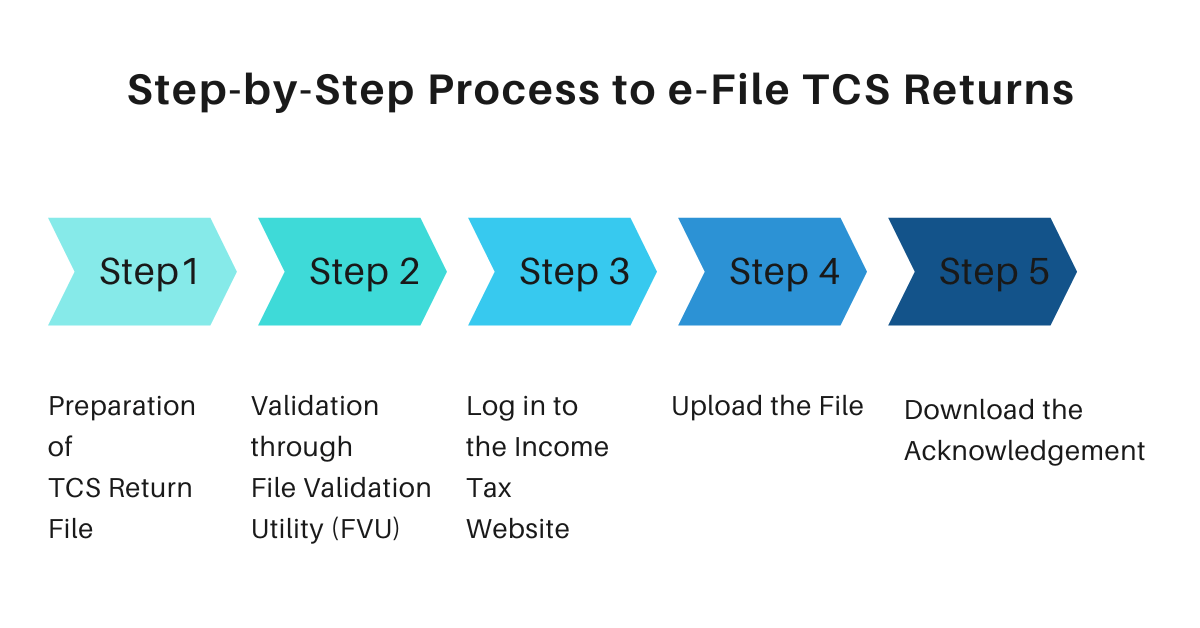 Step-by-Step Process to e-File TCS Returns

Step1

Step 2

Step 3

Step 4

Step 5

Preparation of TCS Return File

Validation through File Validation Utility (FVU)

Log in to the Income Tax Website

Upload the File

Download the Acknowledgement